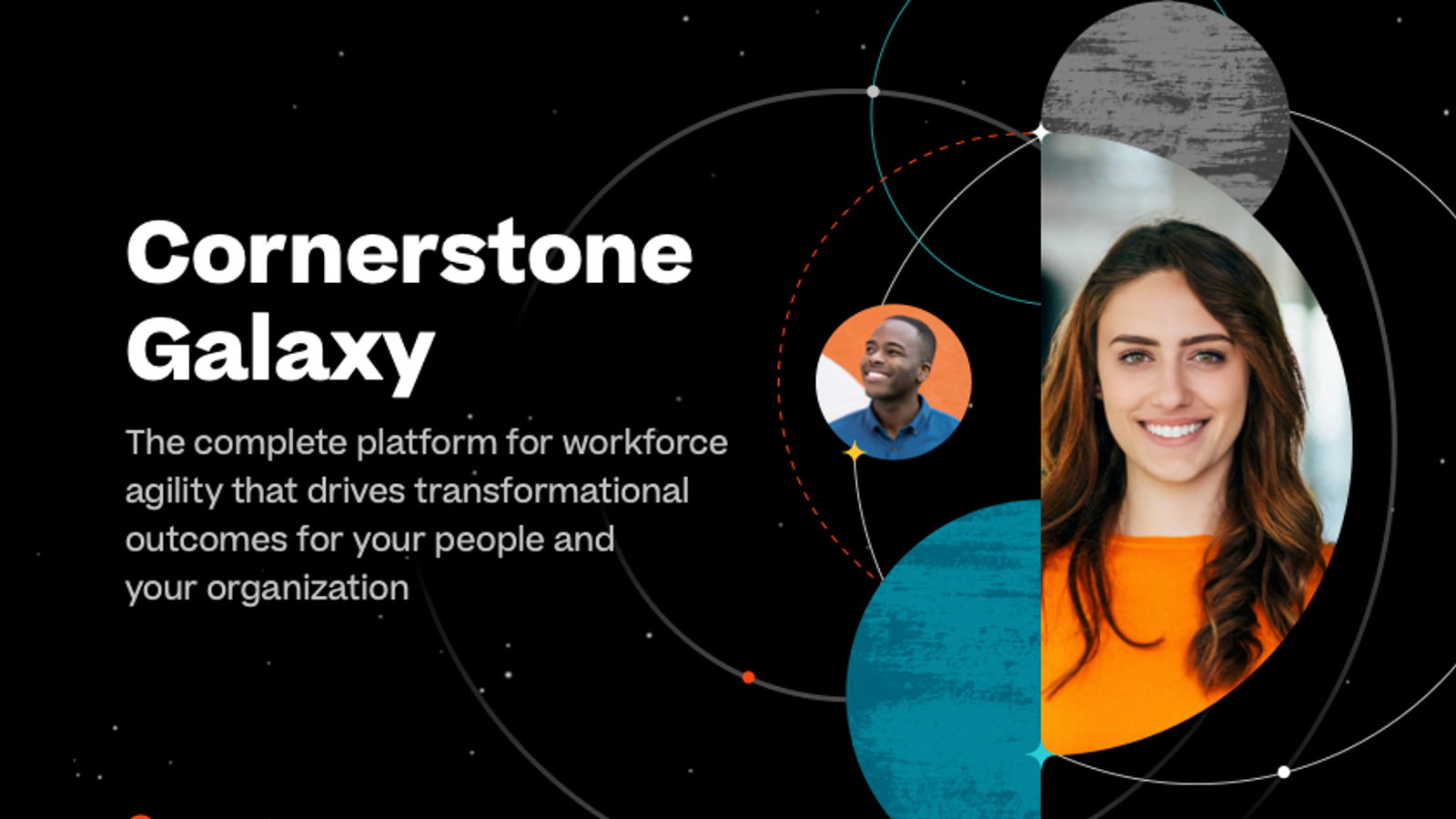 Cornerstone Galaxy

The complete platform for workforce agility that drives transformational outcomes for your people and your organization